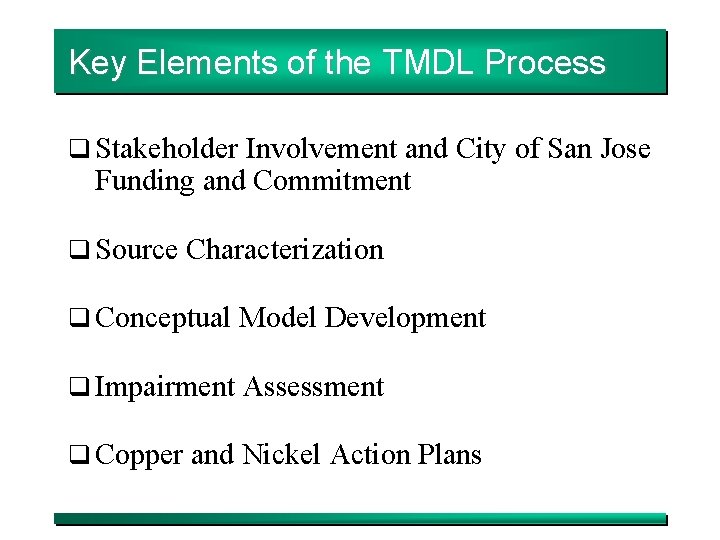 Key Elements of the TMDL Process

❑ Stakeholder Involvement and City of San Jose Funding and Commitment

❑ Source Characterization

❑ Conceptual Model Development

❑ Impairment Assessment

❑ Copper and Nickel Action Plans